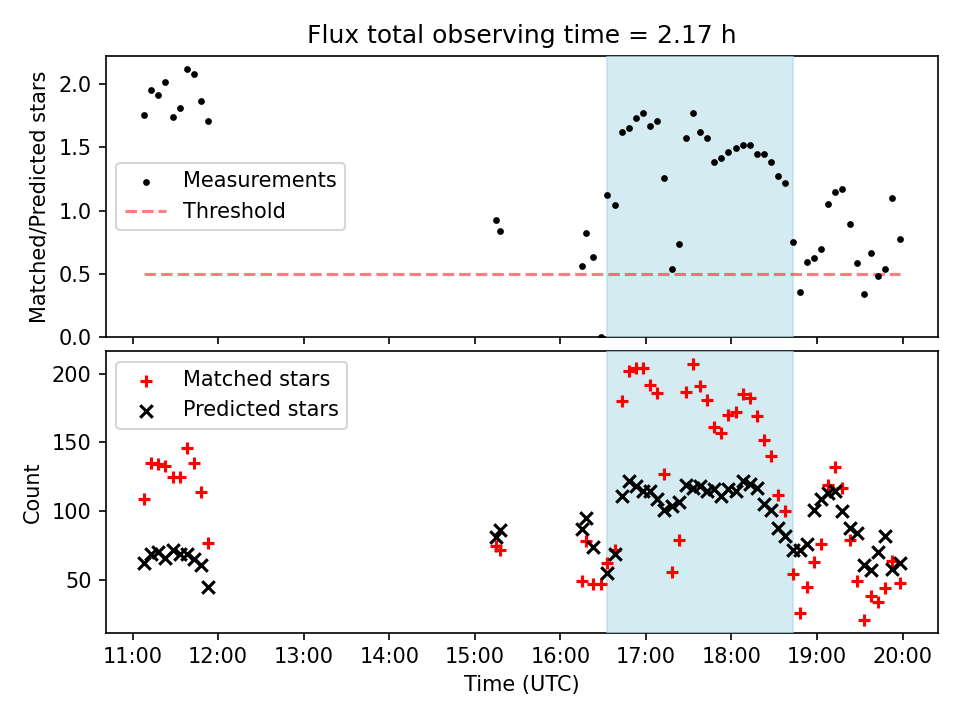 Flux total observing time = 2.17 h

Matched/Predicted stars

2.0
1.5
1.0
0.5
0.0

Measurements
Threshold

Count

200
150
100
50

Matched stars
Predicted stars

11:00 12:00 13:00 14:00 15:00 16:00 17:00 18:00 19:00 20:00

Time (UTC)